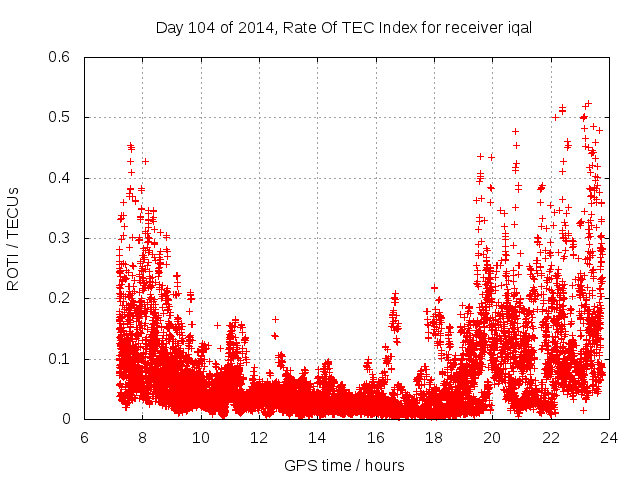 Day 104 of 2014, Rate Of TEC Index for receiver iqal

ROTI / TECUs

0.6
0.5
0.4
0.3
0.2
0.1
0

6 8 10 12 14 16 18 20 22 24

GPS time / hours